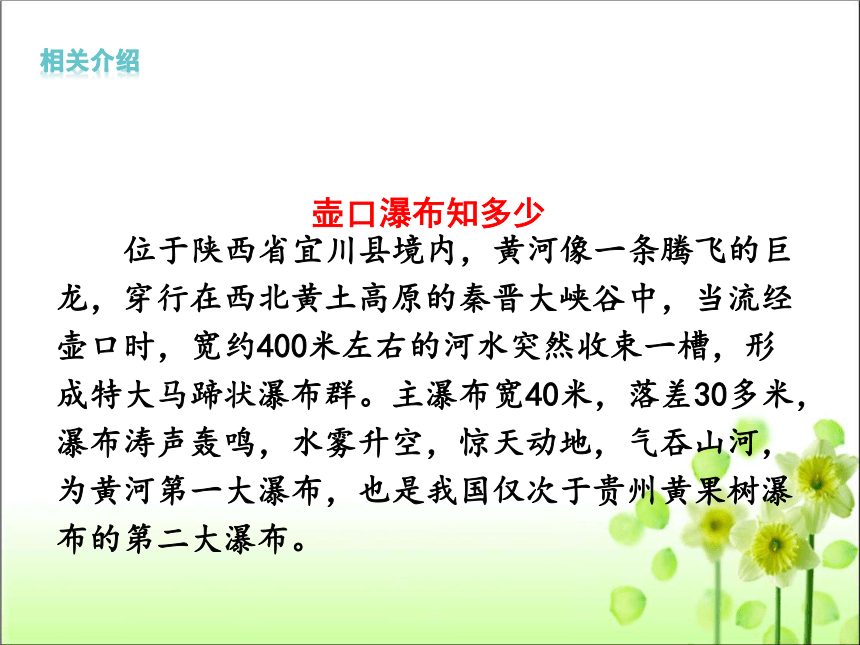 相关介绍

壶口瀑布知多少

位于陕西省宜川县境内，黄河像一条腾飞的巨龙，穿行在西北黄土高原的秦晋大峡谷中，当流经壶口时，宽约400米左右的河水突然收束一槽，形成特大马蹄状瀑布群。主瀑布宽40米，落差30多米，瀑布涛声轰鸣，水雾升空，惊天动地，气吞山河，为黄河第一大瀑布，也是我国仅次于贵州黄果树瀑布的第二大瀑布。